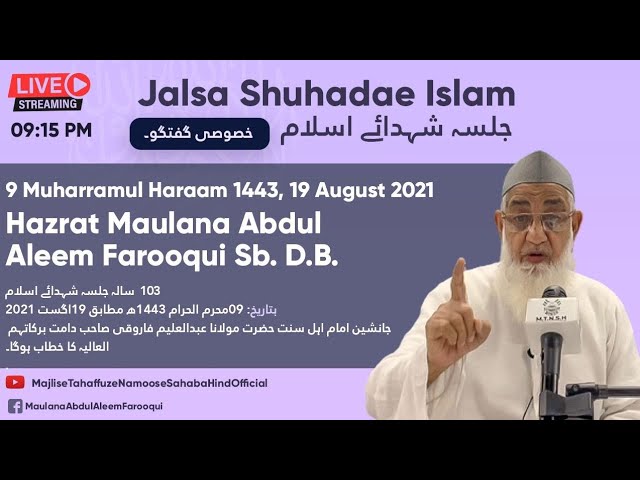 LIVE
STREAMING
09:15 PM

Jalsa Shuhadae Islam
جلسہ شہدائے اسلام
خصوصی گفتگو۔

9 Muharramul Haraam 1443, 19 August 2021
Hazrat Maulana Abdul Aleem Farooqui Sb. D.B.

103 سالہ جلسہ شہدائے اسلام
بتاریخ: 09محرم الحرام 1443ھ مطابق 19اگست 2021
جانشین امام اہل سنت حضرت مولانا عبدالعلیم فاروقی صاحب دامت برکاتہم العالیہ کا خطاب ہوگا۔

M.T.N.S.H

MajliseTahaffuzeNamooseSahabaHindOfficial
MaulanaAbdulAleemFarooqui